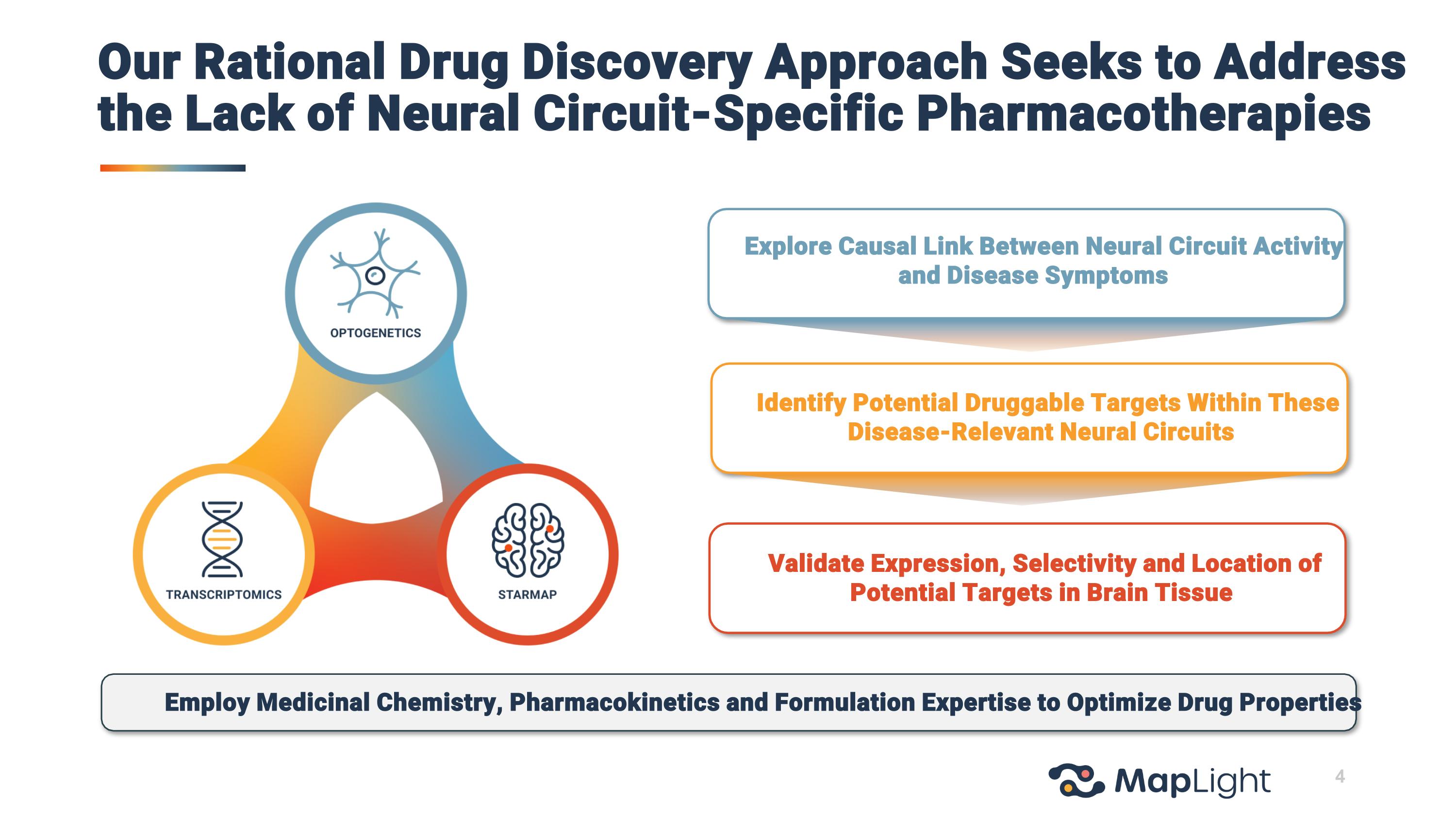 Our Rational Drug Discovery Approach Seeks to Address the Lack of Neural Circuit-Specific Pharmacotherapies

OPTOGENETICS

TRANSCRIPTOMICS

STARMAP

Explore Causal Link Between Neural Circuit Activity and Disease Symptoms

Identify Potential Druggable Targets Within These Disease-Relevant Neural Circuits

Validate Expression, Selectivity and Location of Potential Targets in Brain Tissue

Employ Medicinal Chemistry, Pharmacokinetics and Formulation Expertise to Optimize Drug Properties

MapLight

4